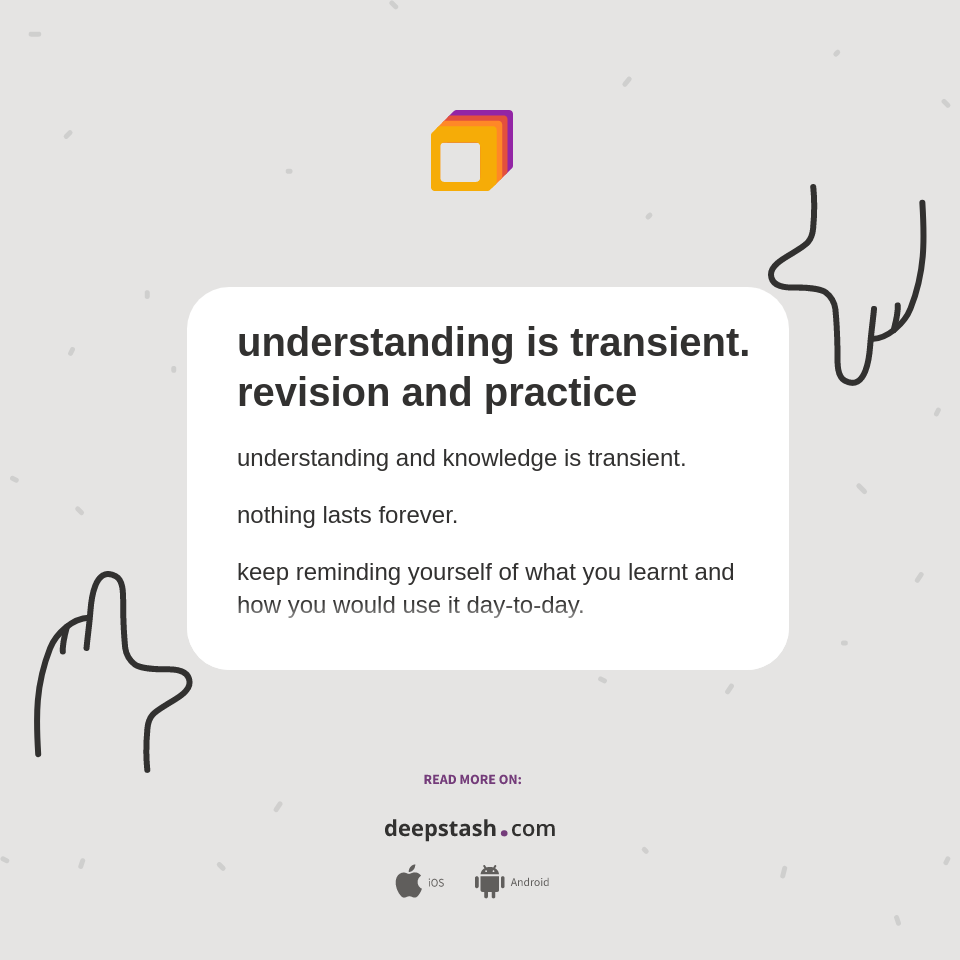 understanding is transient. revision and practice

understanding and knowledge is transient.

nothing lasts forever.

keep reminding yourself of what you learnt and how you would use it day-to-day.

READ MORE ON:

deepstash.com

iOS Android